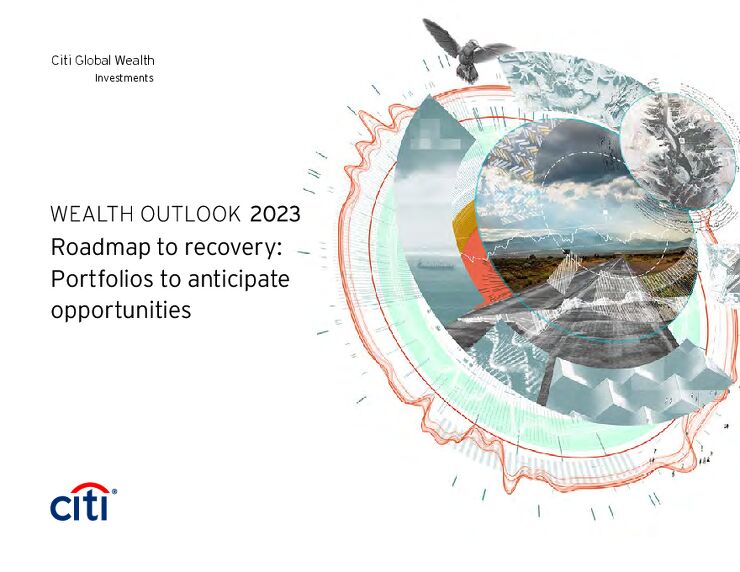 Citi Global Wealth
Investments

WEALTH OUTLOOK 2023
Roadmap to recovery: Portfolios to anticipate opportunities

citi®